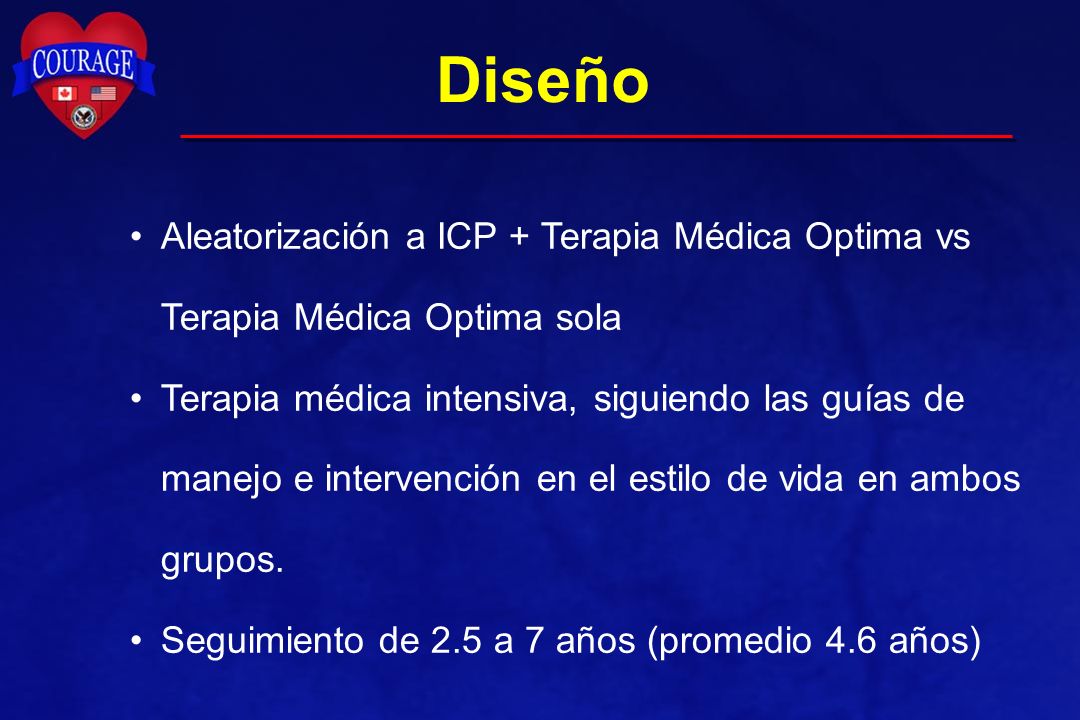 COURAGE

Diseño

• Aleatorización a ICP + Terapia Médica Optima vs Terapia Médica Optima sola

• Terapia médica intensiva, siguiendo las guías de manejo e intervención en el estilo de vida en ambos grupos.

• Seguimiento de 2.5 a 7 años (promedio 4.6 años)